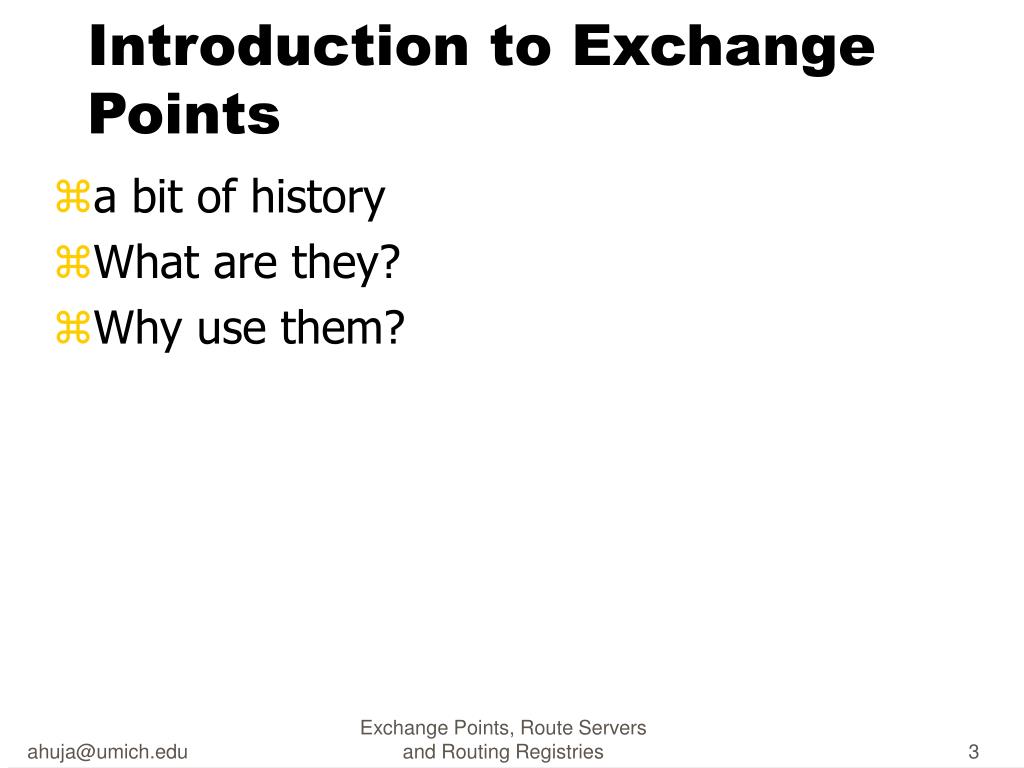 Introduction to Exchange Points

⌘a bit of history
⌘What are they?
⌘Why use them?

ahuja@umich.edu

Exchange Points, Route Servers and Routing Registries

3